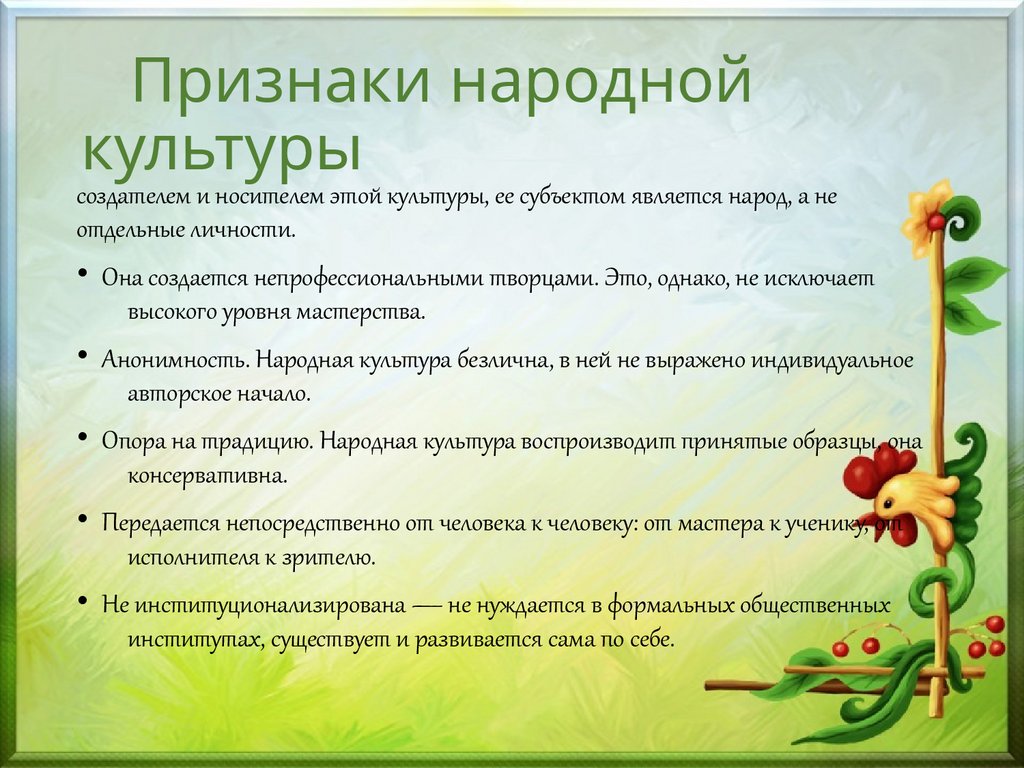 Признаки народной культуры

создателем и носителем этой культуры, ее субъектом является народ, а не отдельные личности.

• Она создается непрофессиональными творцами. Это, однако, не исключает высокого уровня мастерства.

• Анонимность. Народная культура безлична, в ней не выражено индивидуальное авторское начало.

• Опора на традицию. Народная культура воспроизводит принятые образцы, она консервативна.

• Передается непосредственно от человека к человеку: от мастера к ученику, от исполнителя к зрителю.

• Не институционализирована — не нуждается в формальных общественных институтах, существует и развивается сама по себе.